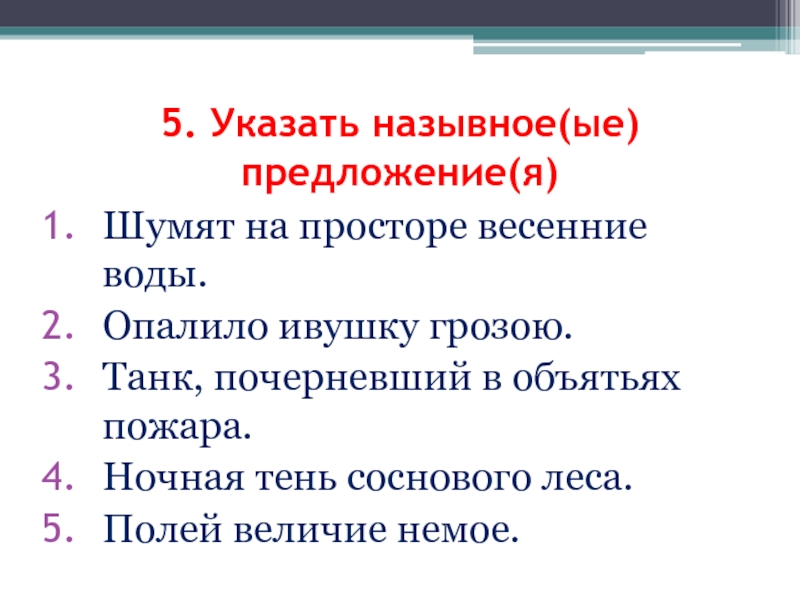 5. Указать назывное(ые) предложение(я)

1. Шумят на просторе весенние воды.
2. Опалило ивушку грозою.
3. Танк, почерневший в объятьях пожара.
4. Ночная тень соснового леса.
5. Полей величие немое.